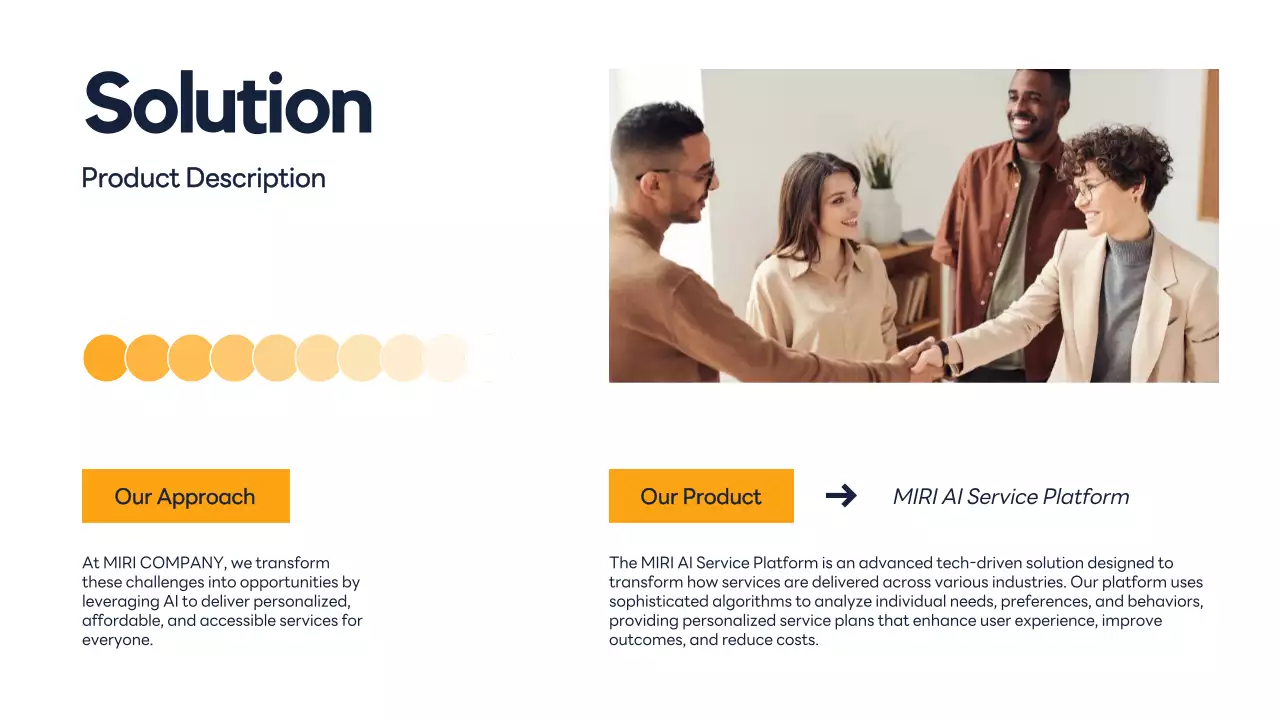 Solution

Product Description

Our Approach

At MIRI COMPANY, we transform these challenges into opportunities by leveraging AI to deliver personalized, affordable, and accessible services for everyone.

Our Product

MIRI AI Service Platform

The MIRI AI Service Platform is an advanced tech-driven solution designed to transform how services are delivered across various industries. Our platform uses sophisticated algorithms to analyze individual needs, preferences, and behaviors, providing personalized service plans that enhance user experience, improve outcomes, and reduce costs.